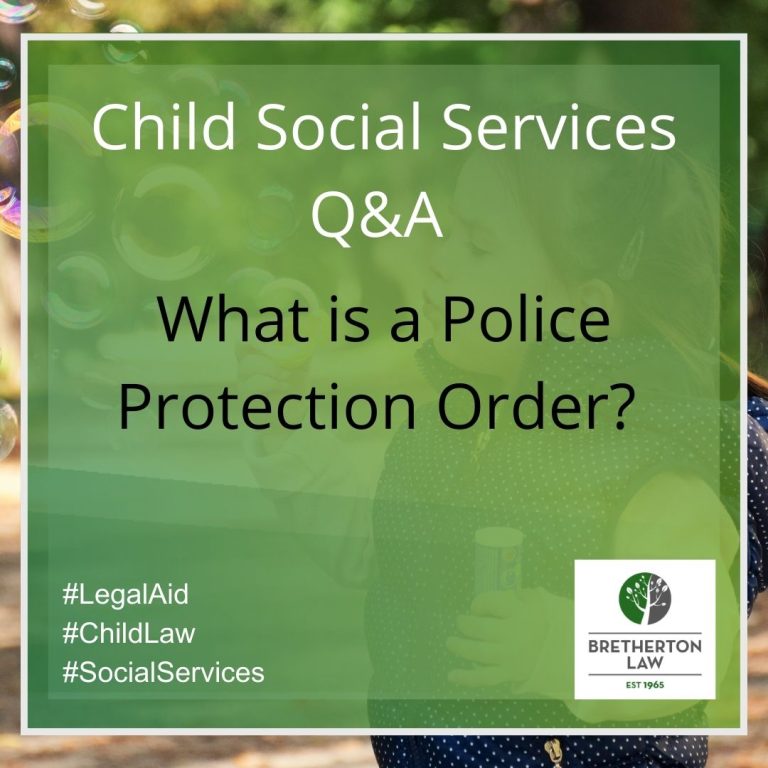 Child Social Services Q&A

What is a Police Protection Order?

#LegalAid
#ChildLaw
#SocialServices

BRETHERTON LAW
EST 1965